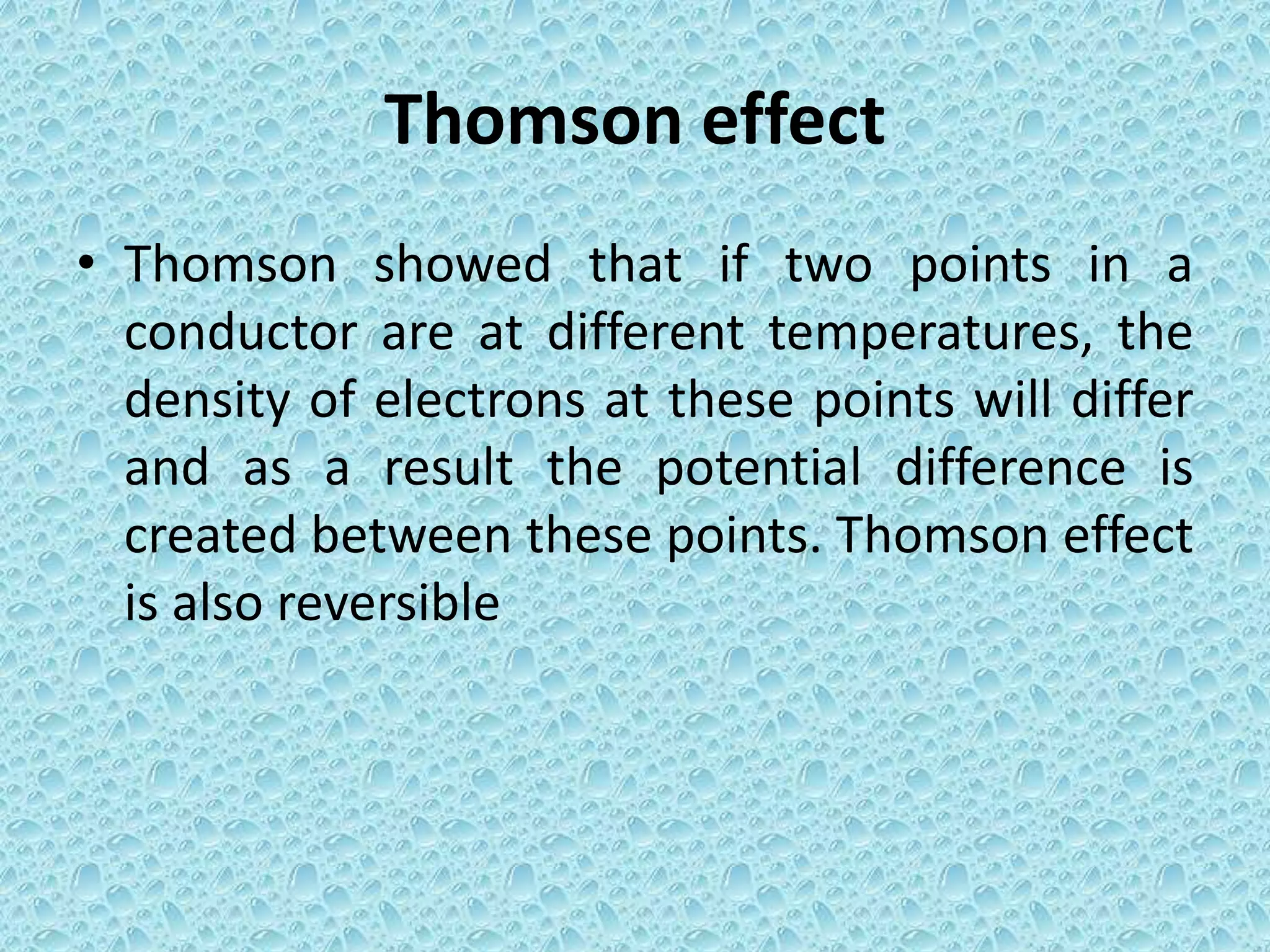 Thomson effect

• Thomson showed that if two points in a conductor are at different temperatures, the density of electrons at these points will differ and as a result the potential difference is created between these points. Thomson effect is also reversible